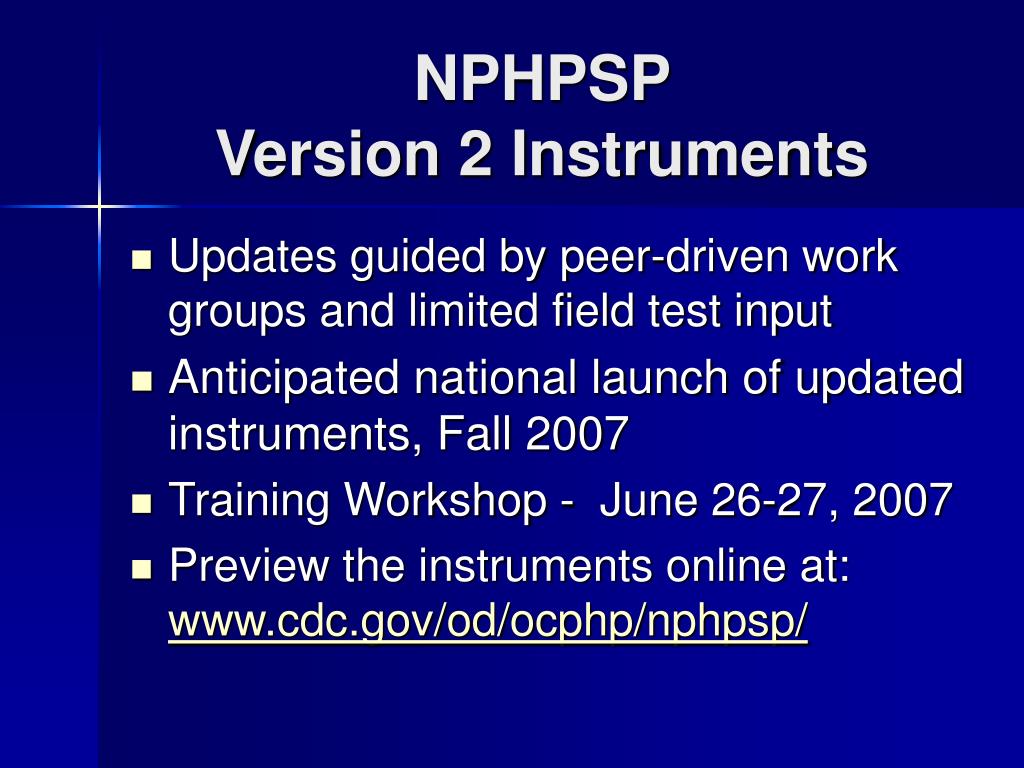 NPHPSP
Version 2 Instruments

- Updates guided by peer-driven work groups and limited field test input
- Anticipated national launch of updated instruments, Fall 2007
- Training Workshop - June 26-27, 2007
- Preview the instruments online at: www.cdc.gov/od/ocphp/nphpsp/